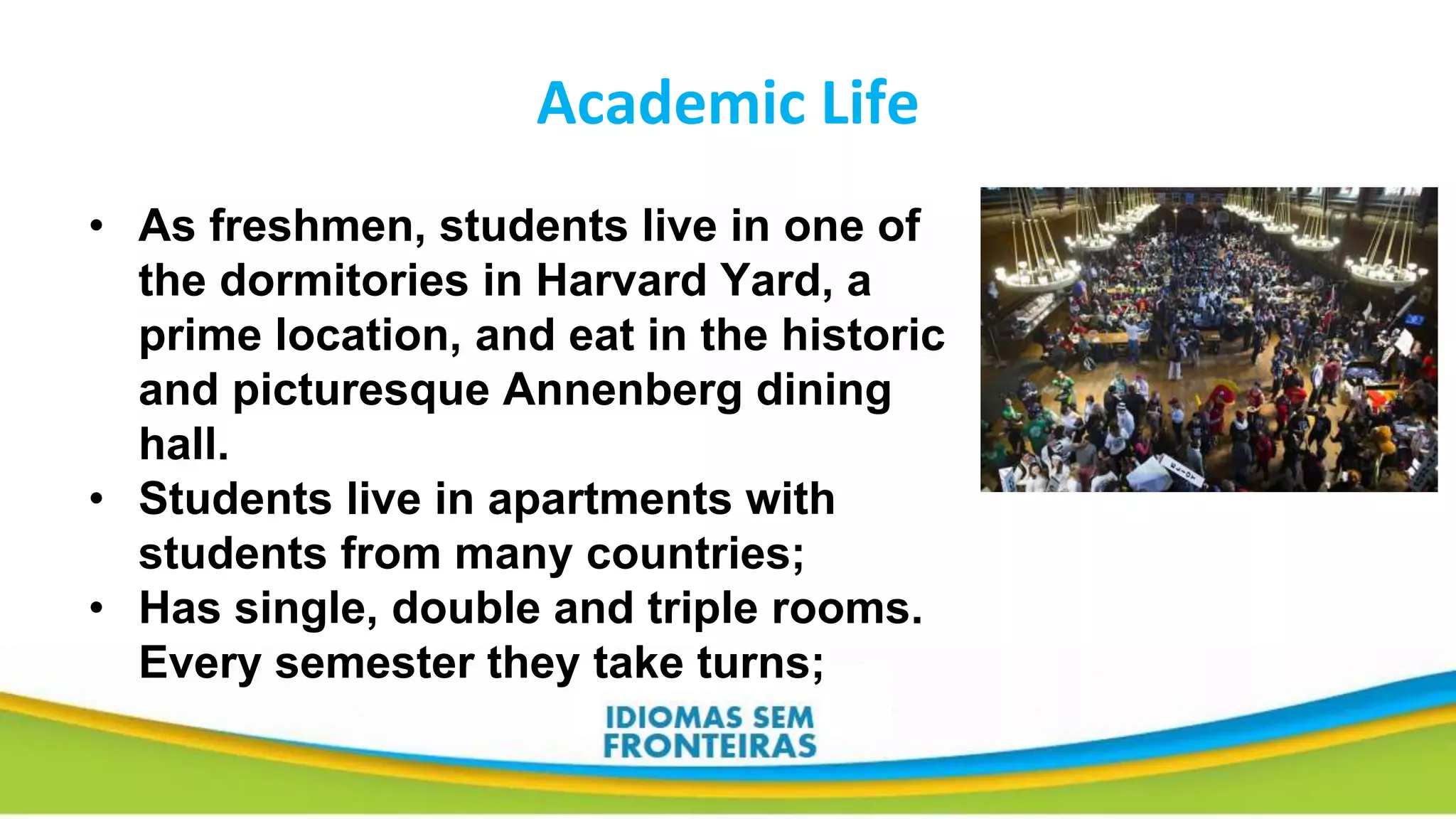 Academic Life

• As freshmen, students live in one of the dormitories in Harvard Yard, a prime location, and eat in the historic and picturesque Annenberg dining hall.
• Students live in apartments with students from many countries;
• Has single, double and triple rooms. Every semester they take turns;

IDIOMAS SEM FRONTEIRAS